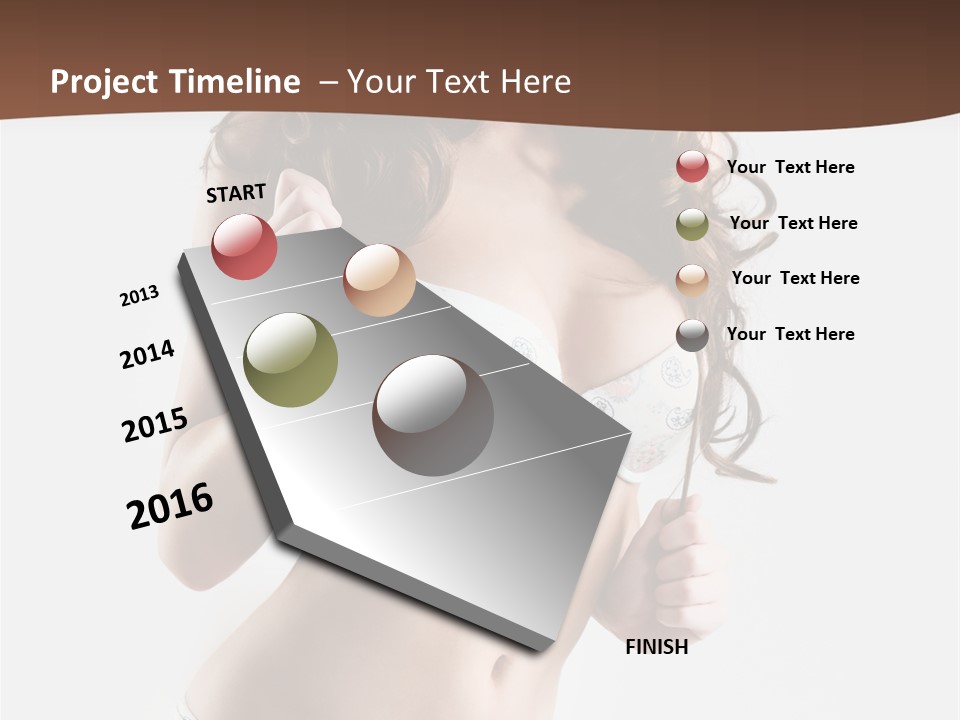 Project Timeline – Your Text Here

START

2013

2014

2015

2016

FINISH

Your Text Here

Your Text Here

Your Text Here

Your Text Here